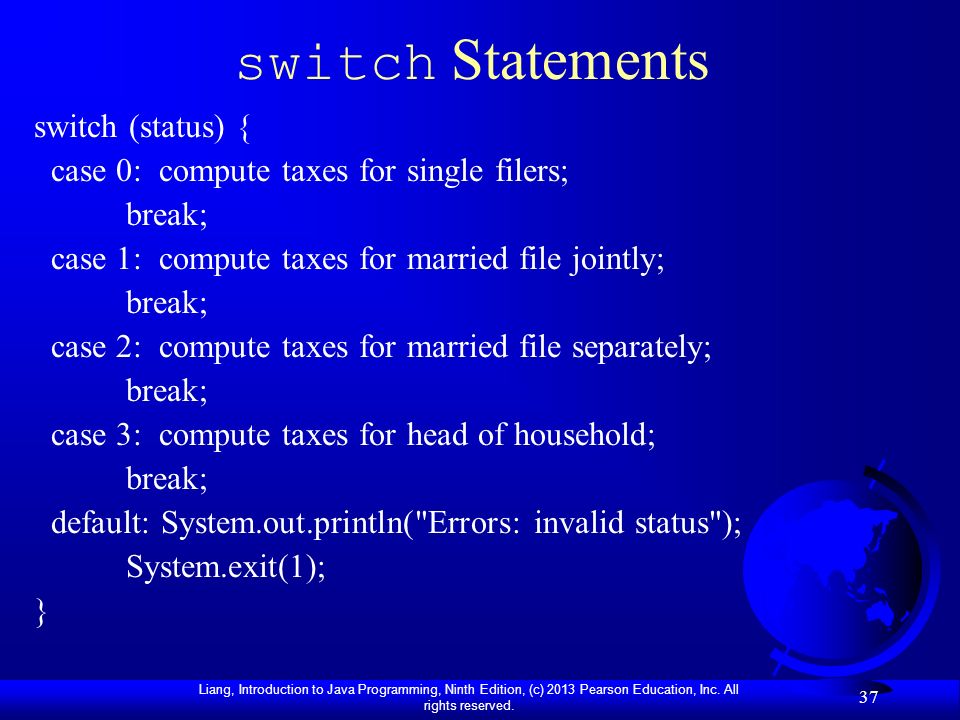 switch Statements

switch (status) {
  case 0: compute taxes for single filers;
      break;
  case 1: compute taxes for married file jointly;
      break;
  case 2: compute taxes for married file separately;
      break;
  case 3: compute taxes for head of household;
      break;
  default: System.out.println("Errors: invalid status");
      System.exit(1);
}

Liang, Introduction to Java Programming, Ninth Edition, (c) 2013 Pearson Education, Inc. All rights reserved.

37